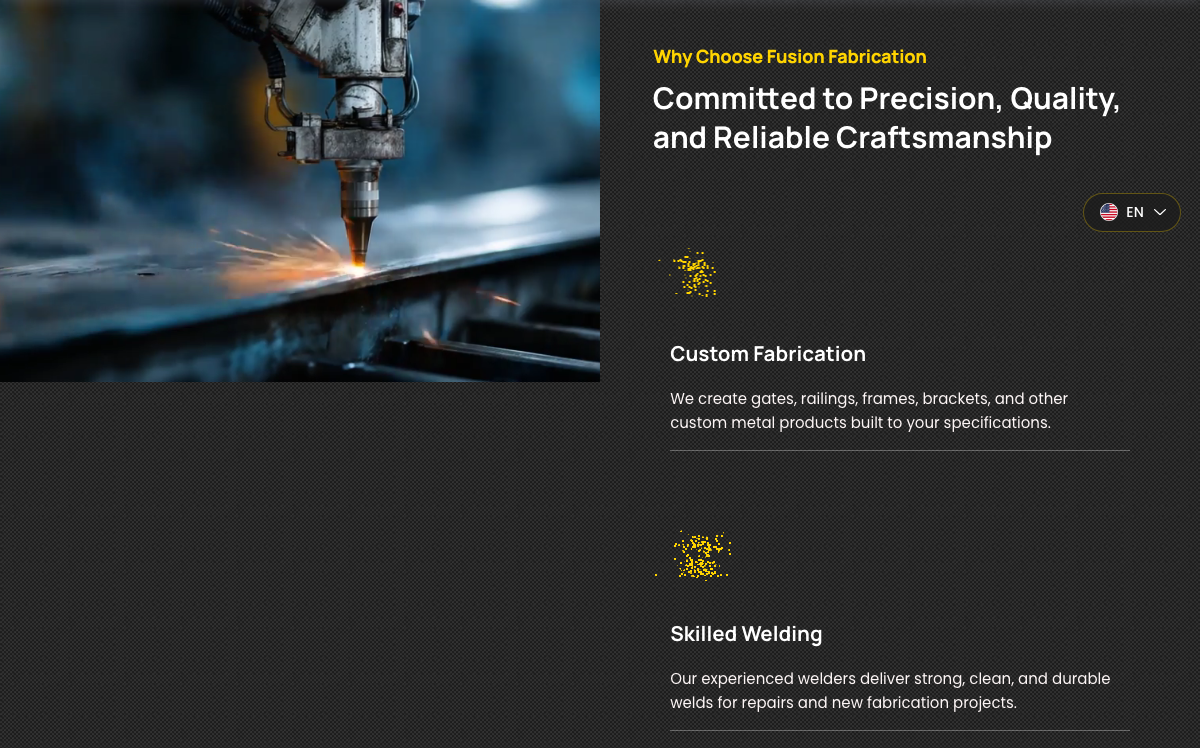 Why Choose Fusion Fabrication

Committed to Precision, Quality, and Reliable Craftsmanship

EN

Custom Fabrication

We create gates, railings, frames, brackets, and other custom metal products built to your specifications.

Skilled Welding

Our experienced welders deliver strong, clean, and durable welds for repairs and new fabrication projects.